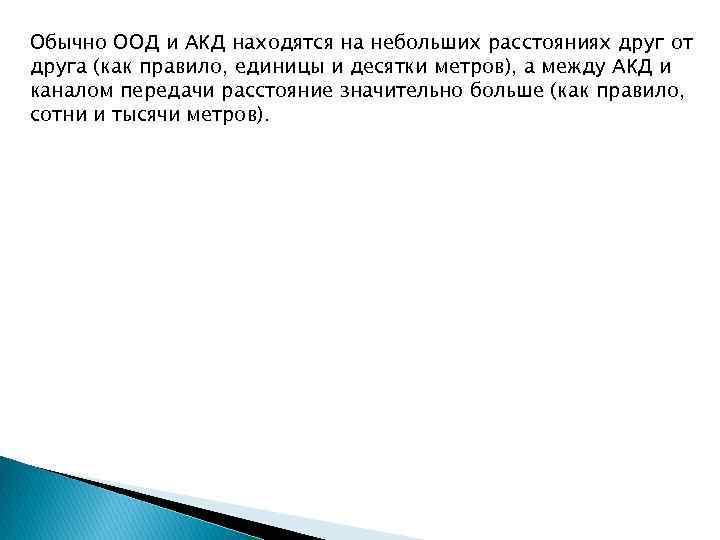 Обычно ООД и АКД находятся на небольших расстояниях друг от друга (как правило, единицы и десятки метров), а между АКД и каналом передачи расстояние значительно больше (как правило, сотни и тысячи метров).